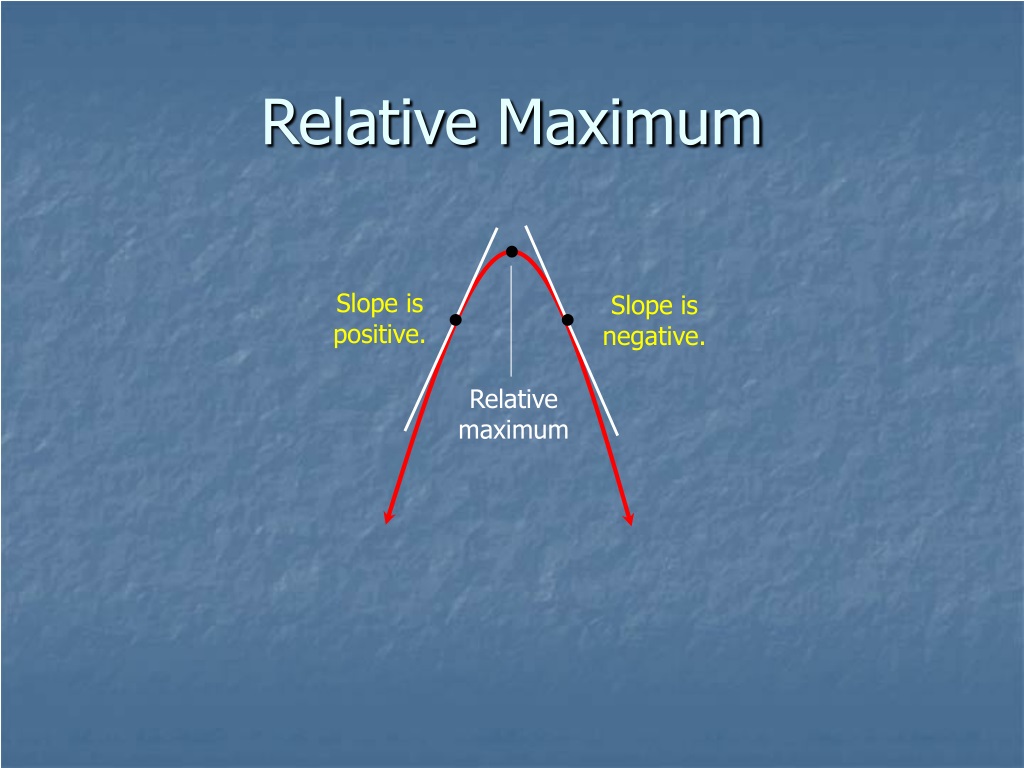 Relative Maximum

Slope is positive.

Slope is negative.

Relative maximum